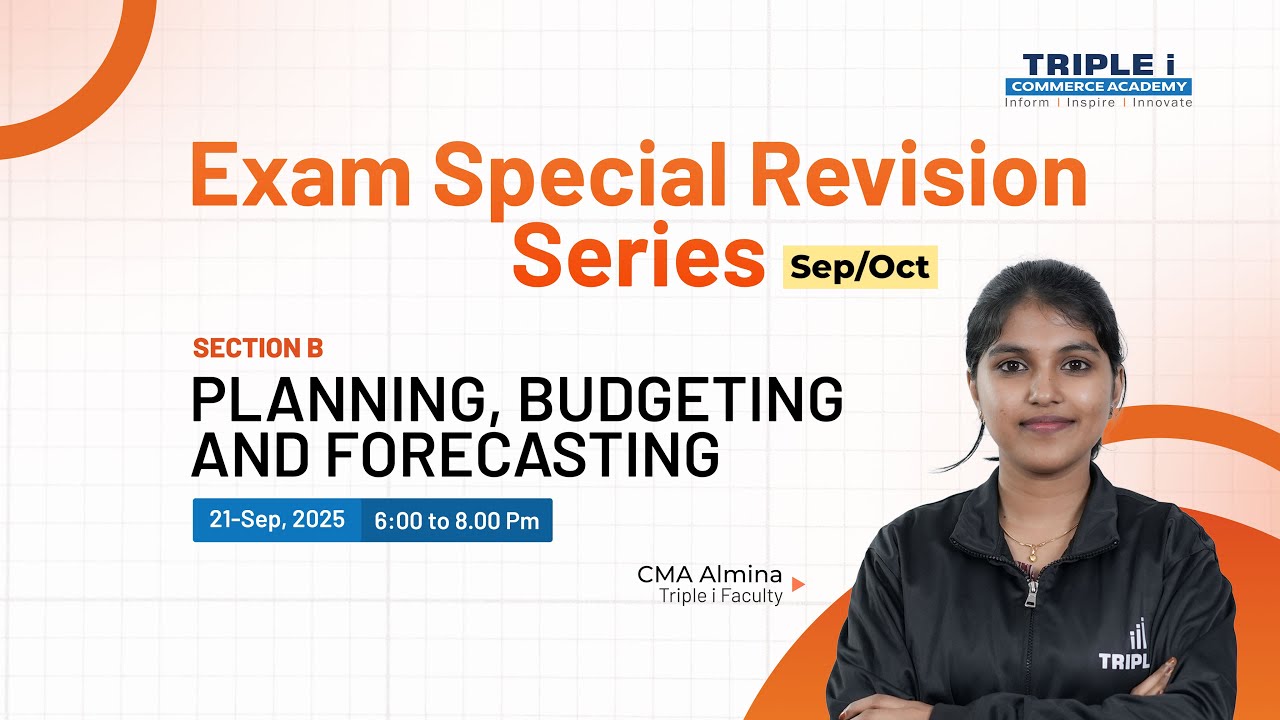 TRIPLE i
COMMERCE ACADEMY
Inform | Inspire | Innovate

Exam Special Revision Series Sep/Oct

SECTION B
PLANNING, BUDGETING AND FORECASTING

21-Sep, 2025 6:00 to 8.00 Pm

CMA Almina
Triple i Faculty

TRIPL